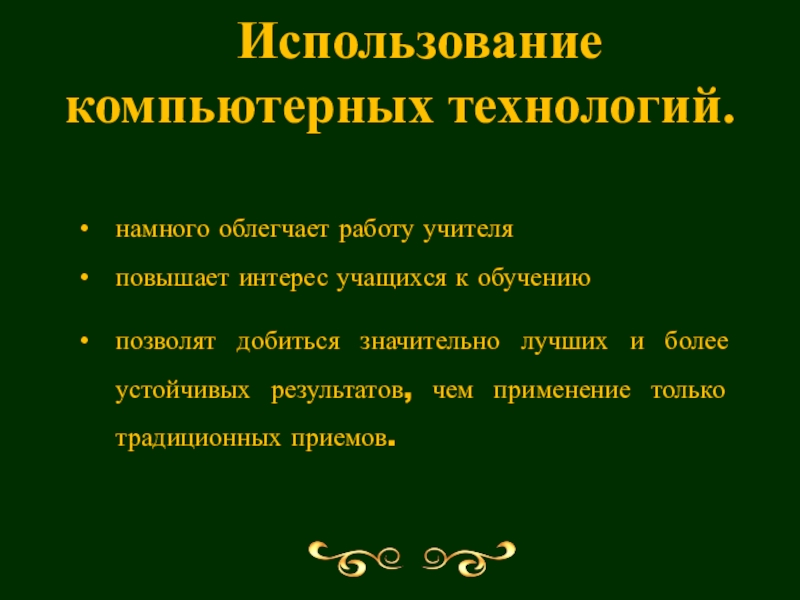 Использование компьютерных технологий.

• намного облегчает работу учителя

• повышает интерес учащихся к обучению

• позволят добиться значительно лучших и более устойчивых результатов, чем применение только традиционных приемов.